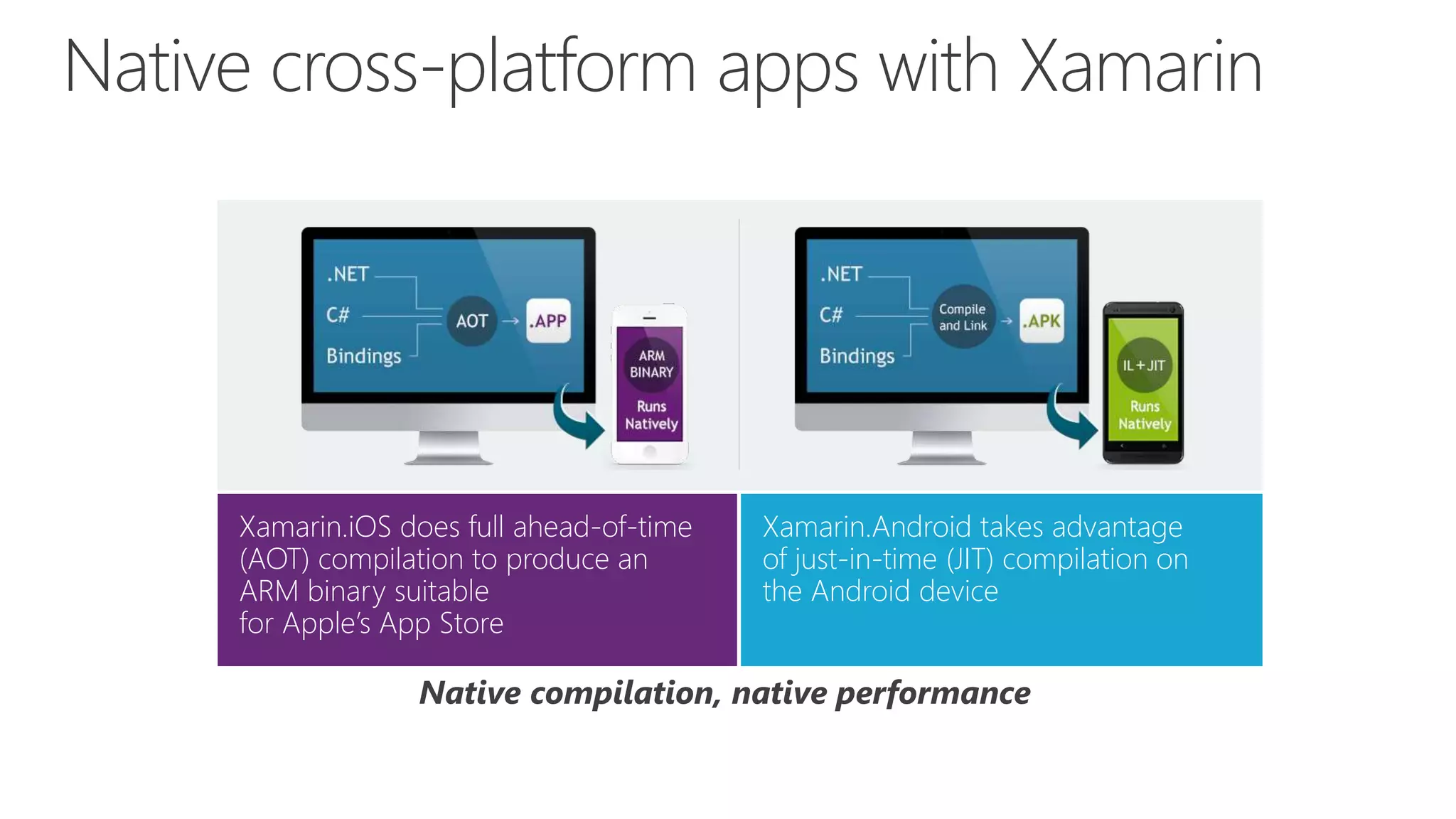 Native cross-platform apps with Xamarin

.NET
C#
Bindings
AOT
.APP
ARM BINARY
Runs Natively

.NET
C#
Bindings
Compile and Link
.APK
IL + JIT
Runs Natively

Xamarin.iOS does full ahead-of-time (AOT) compilation to produce an ARM binary suitable for Apple's App Store

Xamarin.Android takes advantage of just-in-time (JIT) compilation on the Android device

Native compilation, native performance